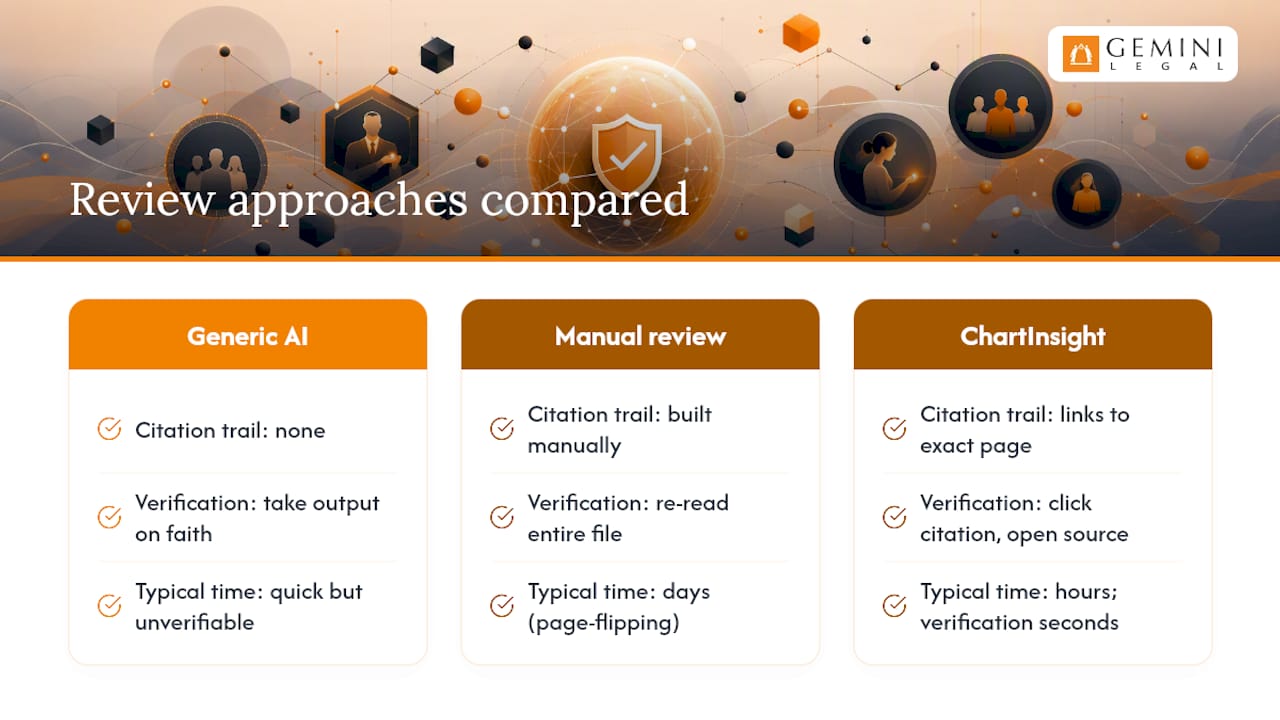 GEMINI LEGAL

Review approaches compared

Generic AI

Citation trail: none

Verification: take output on faith

Typical time: quick but unverifiable

Manual review

Citation trail: built manually

Verification: re-read entire file

Typical time: days (page-flipping)

ChartInsight

Citation trail: links to exact page

Verification: click citation, open source

Typical time: hours; verification seconds